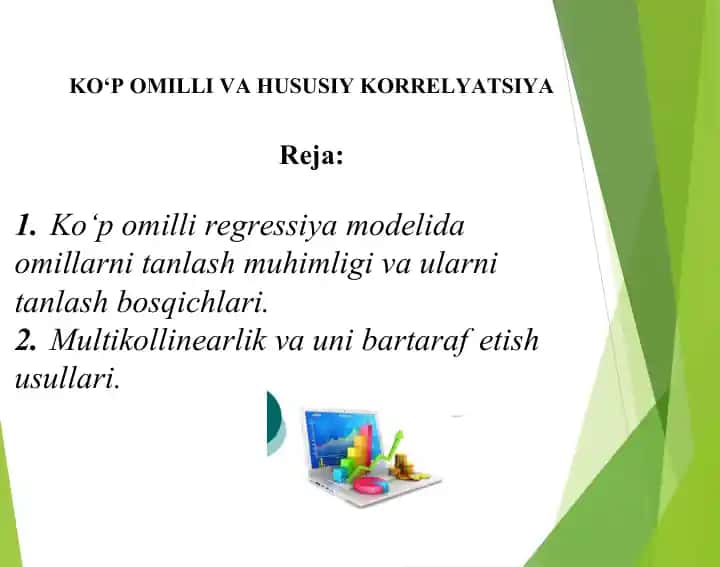 KO‘P OMILLI VA HUSUSIY KORRELYATSIYA

Reja:

1. Ko‘p omilli regressiya modelida omillarni tanlash muhimligi va ularni tanlash bosqichlari.
2. Multikollinearlik va uni bartaraf etish usullari.